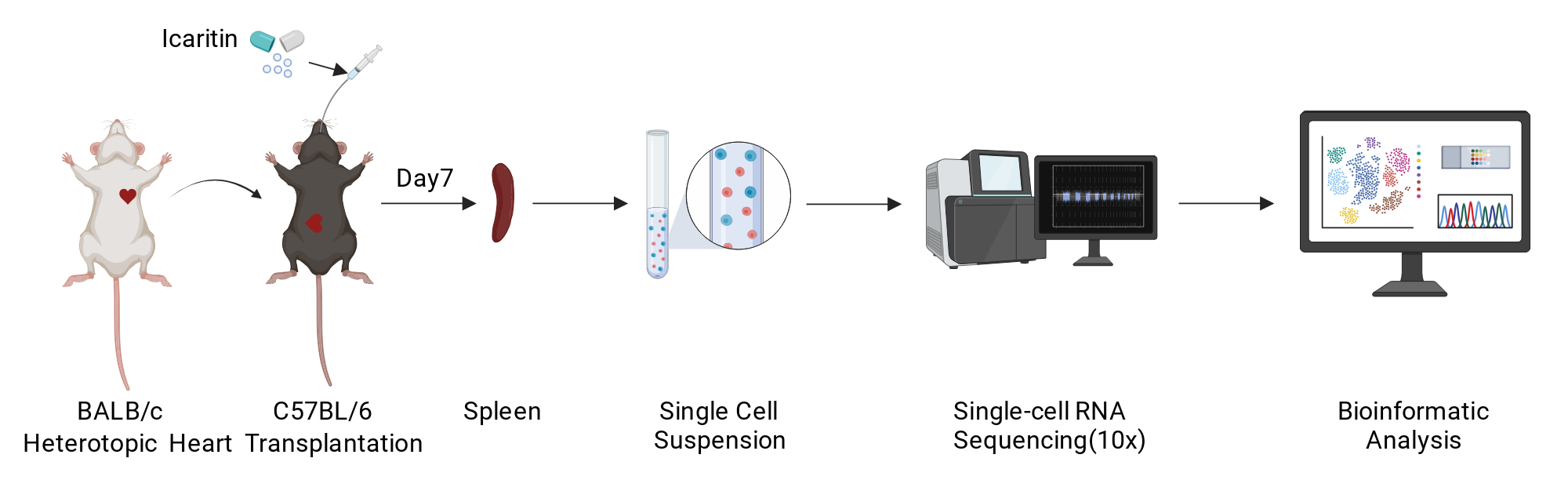 Icaritin

Day7

BALB/c

C57BL/6

Heterotopic Heart Transplantation

Spleen

Single Cell Suspension

Single-cell RNA Sequencing(10x)

Bioinformatic Analysis